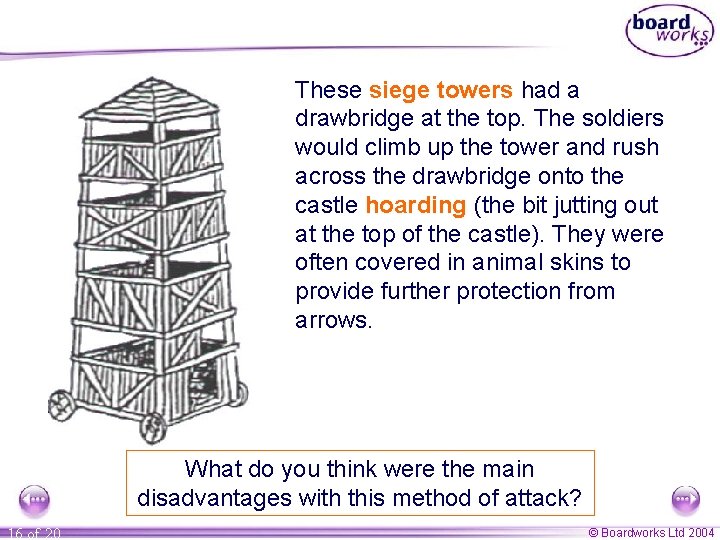 board works

These siege towers had a drawbridge at the top. The soldiers would climb up the tower and rush across the drawbridge onto the castle hoarding (the bit jutting out at the top of the castle). They were often covered in animal skins to provide further protection from arrows.

What do you think were the main disadvantages with this method of attack?

16 of 20

© Boardworks Ltd 2004